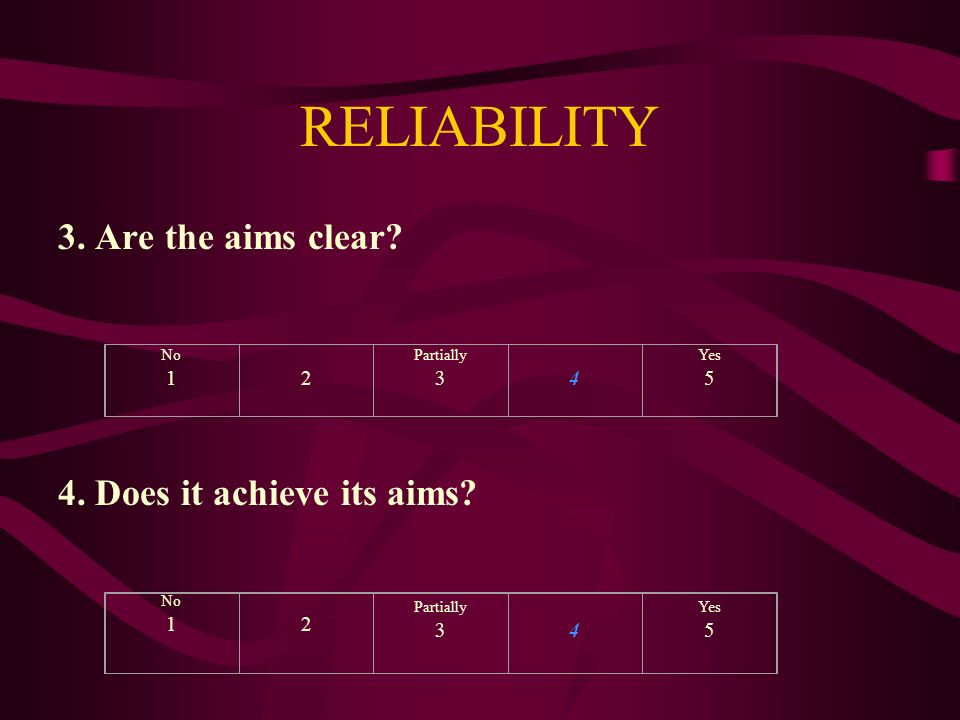 RELIABILITY

3. Are the aims clear?

| No 1 | 2 | Partially 3 | 4 | Yes 5 |
|---|---|---|---|---|

4. Does it achieve its aims?

| No 1 | 2 | Partially 3 | 4 | Yes 5 |
|---|---|---|---|---|